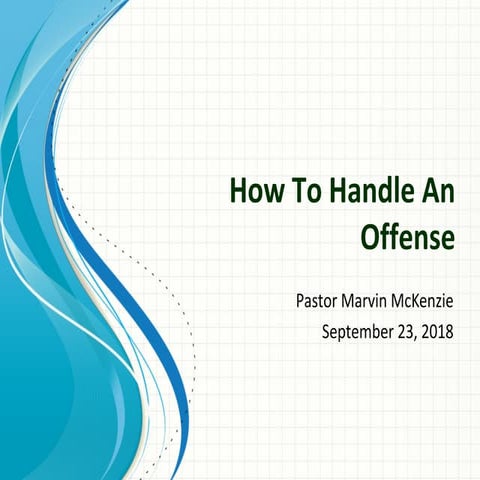 How To Handle An Offense

Pastor Marvin McKenzie

September 23, 2018